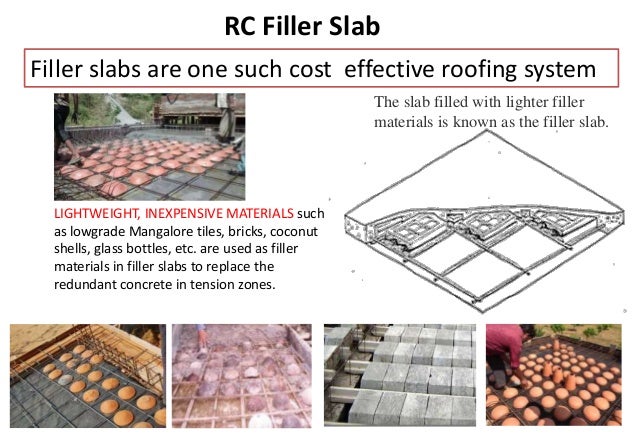 RC Filler Slab

Filler slabs are one such cost effective roofing system

The slab filled with lighter filler materials is known as the filler slab.

LIGHTWEIGHT, INEXPENSIVE MATERIALS such as lowgrade Mangalore tiles, bricks, coconut shells, glass bottles, etc. are used as filler materials in filler slabs to replace the redundant concrete in tension zones.